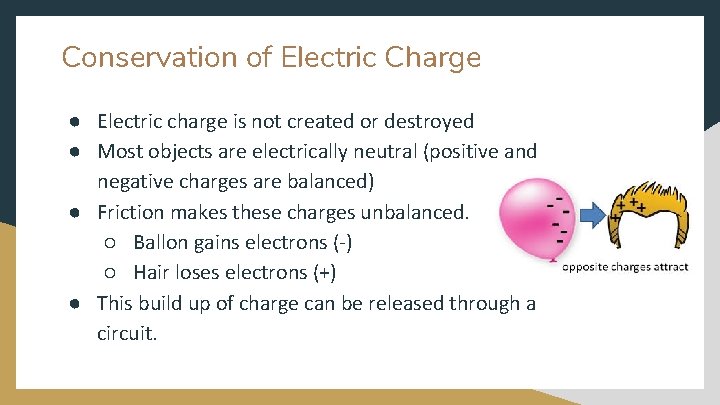 Conservation of Electric Charge

● Electric charge is not created or destroyed
● Most objects are electrically neutral (positive and negative charges are balanced)
● Friction makes these charges unbalanced.
 ○ Ballon gains electrons (-)
 ○ Hair loses electrons (+)
● This build up of charge can be released through a circuit.

- - - - -
+ + + +
opposite charges attract